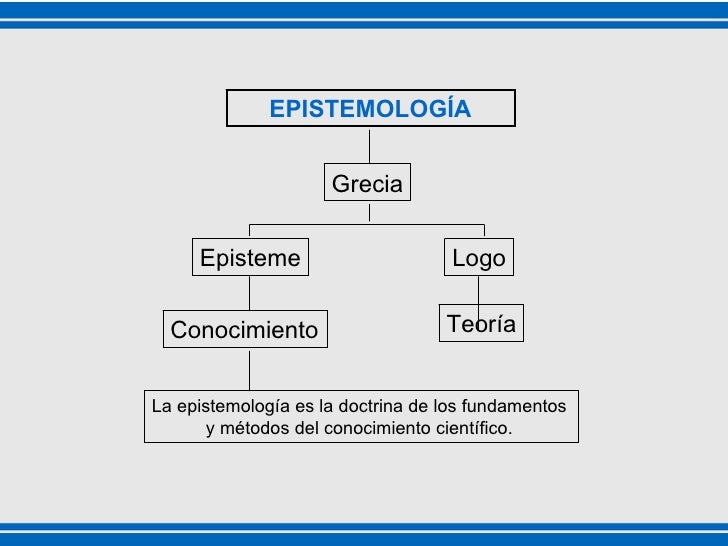 EPISTEMOLOGÍA

Grecia

Episteme

Logo

Conocimiento

Teoría

La epistemología es la doctrina de los fundamentos y métodos del conocimiento científico.